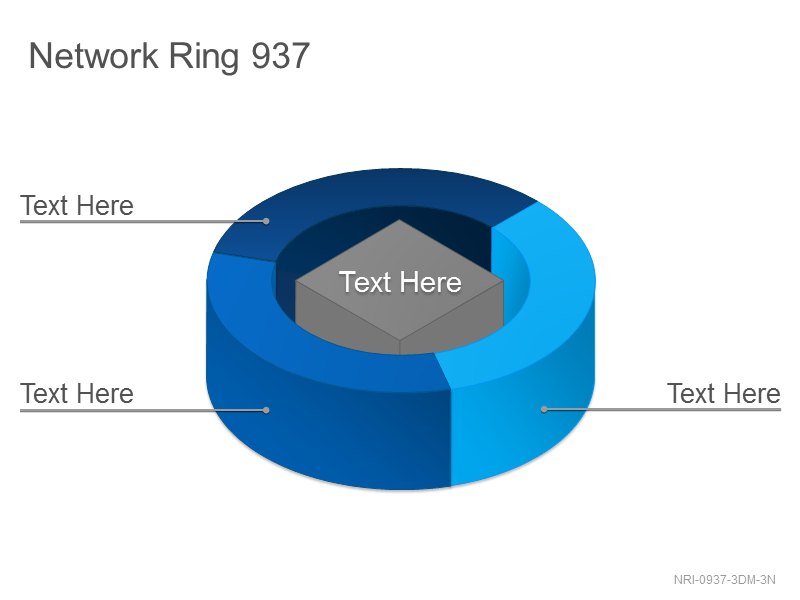 Network Ring 937

Text Here

Text Here

Text Here

Text Here

NRI-0937-3DM-3N